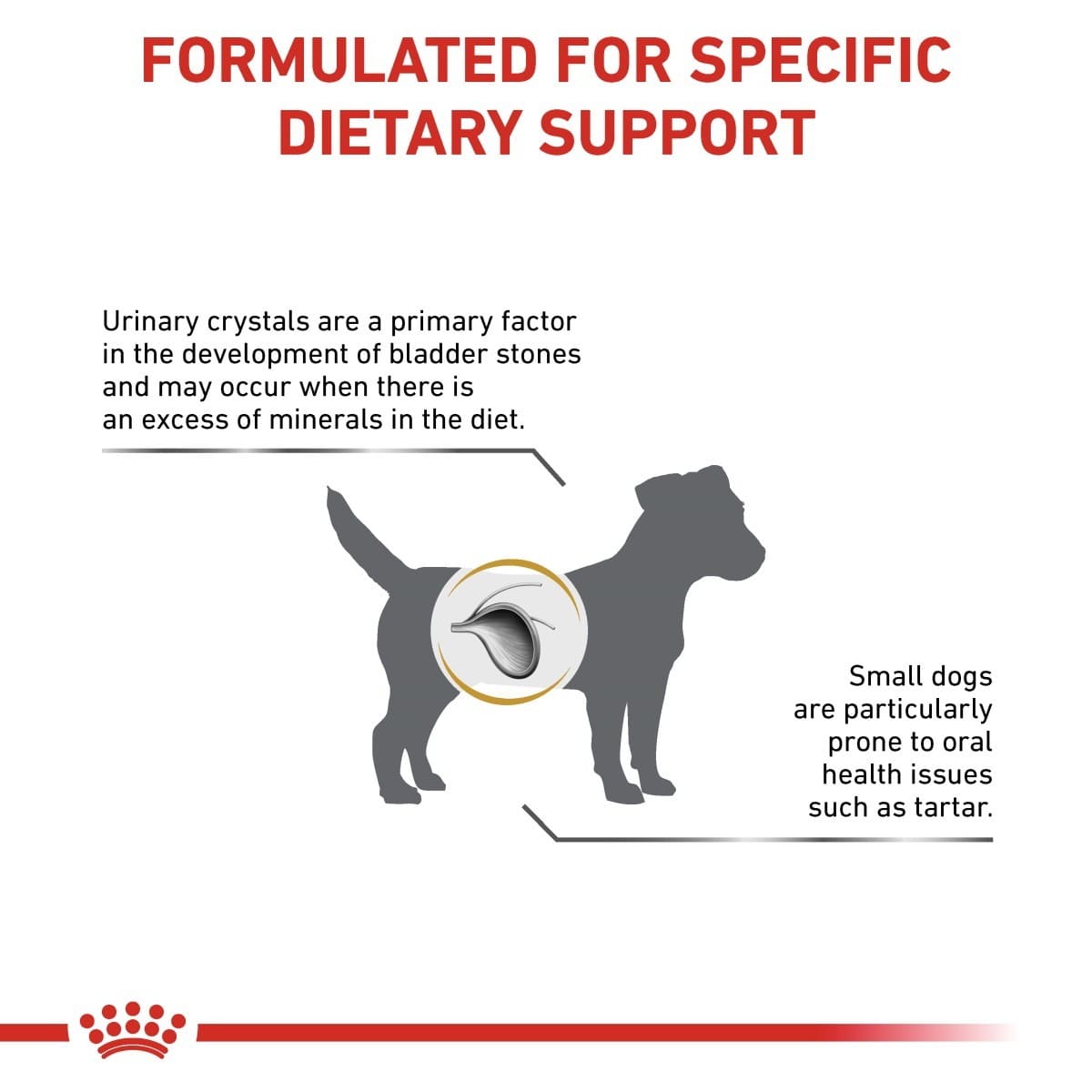 FORMULATED FOR SPECIFIC DIETARY SUPPORT

Urinary crystals are a primary factor in the development of bladder stones and may occur when there is an excess of minerals in the diet.

Small dogs are particularly prone to oral health issues such as tartar.